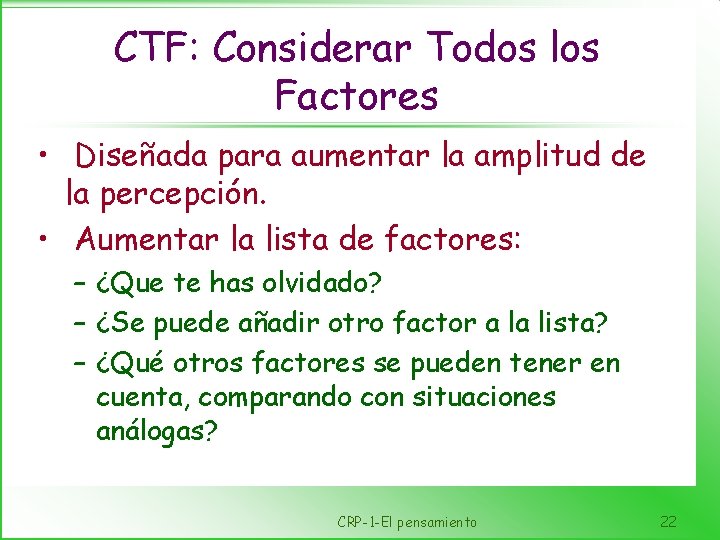 CTF: Considerar Todos los Factores

• Diseñada para aumentar la amplitud de la percepción.
• Aumentar la lista de factores:
– ¿Que te has olvidado?
– ¿Se puede añadir otro factor a la lista?
– ¿Qué otros factores se pueden tener en cuenta, comparando con situaciones análogas?

CRP-1-El pensamiento

22